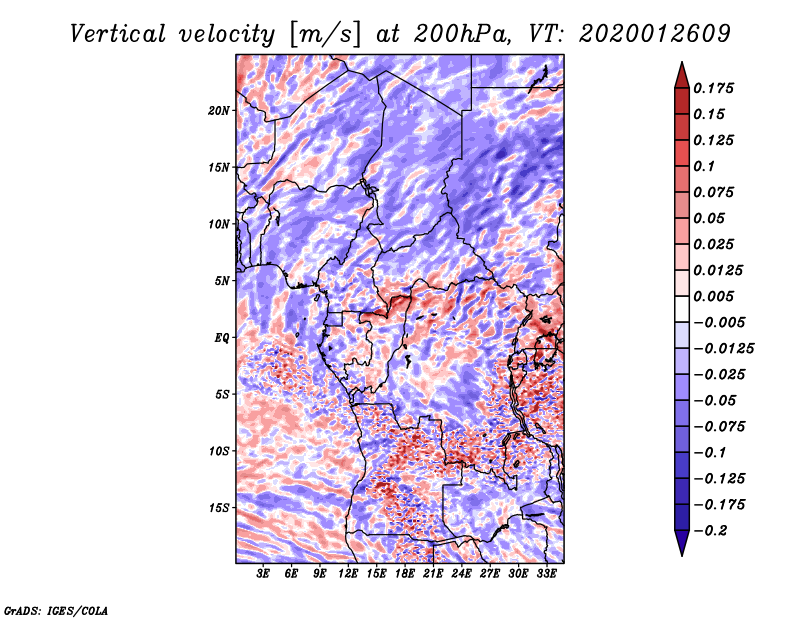 Vertical velocity [m/s] at 200hPa, VT: 2020012609

20N
15N
10N
5N
EQ
5S
10S
15S

3E 6E 9E 12E 15E 18E 21E 24E 27E 30E 33E

0.175
0.15
0.125
0.1
0.075
0.05
0.025
0.0125
0.005
−0.005
−0.0125
−0.025
−0.05
−0.075
−0.1
−0.125
−0.175
−0.2

GrADS: IGES/COLA